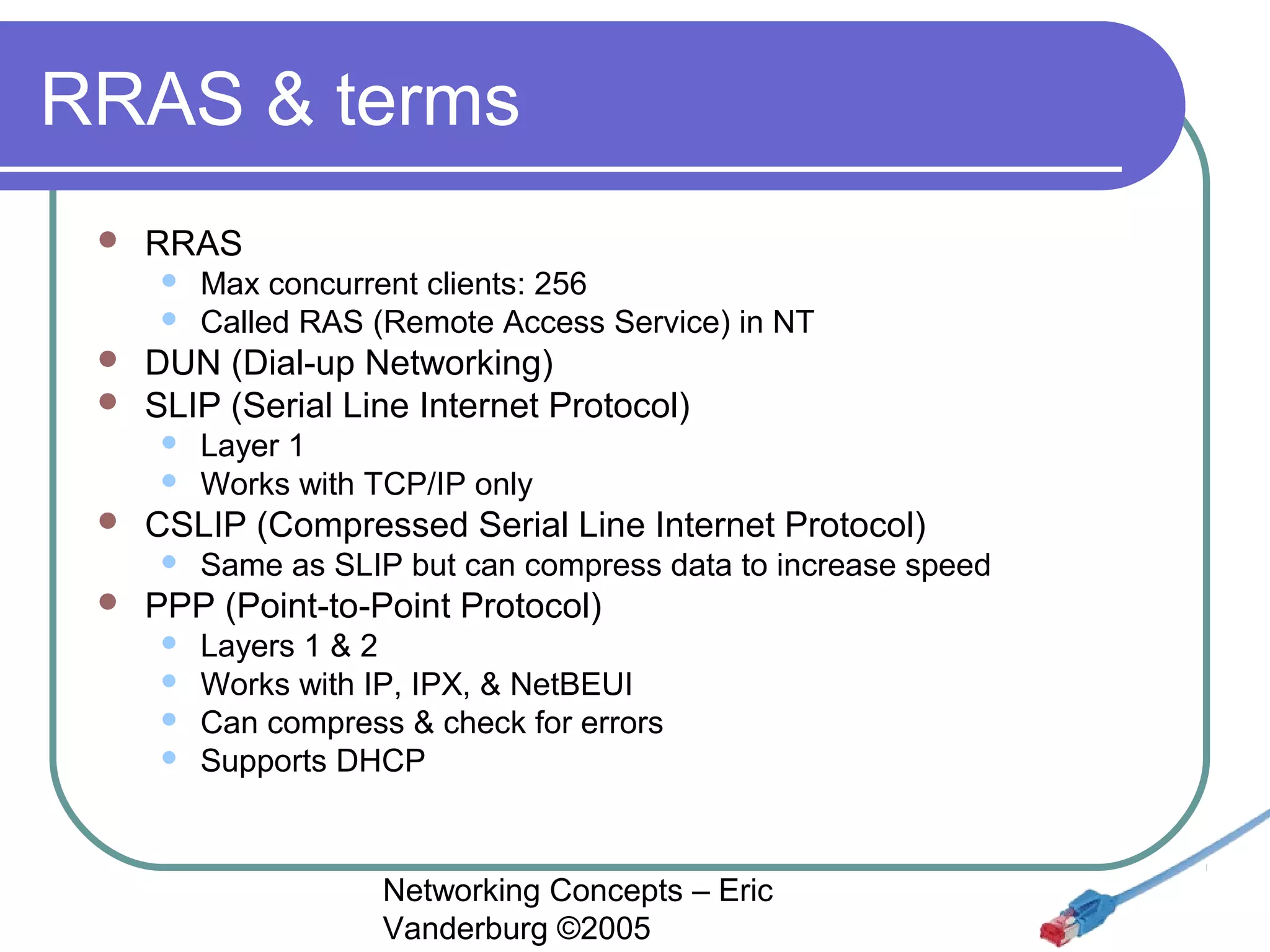 RRAS & terms

- RRAS
  - Max concurrent clients: 256
  - Called RAS (Remote Access Service) in NT
- DUN (Dial-up Networking)
- SLIP (Serial Line Internet Protocol)
  - Layer 1
  - Works with TCP/IP only
- CSLIP (Compressed Serial Line Internet Protocol)
  - Same as SLIP but can compress data to increase speed
- PPP (Point-to-Point Protocol)
  - Layers 1 & 2
  - Works with IP, IPX, & NetBEUI
  - Can compress & check for errors
  - Supports DHCP

Networking Concepts – Eric Vanderburg ©2005